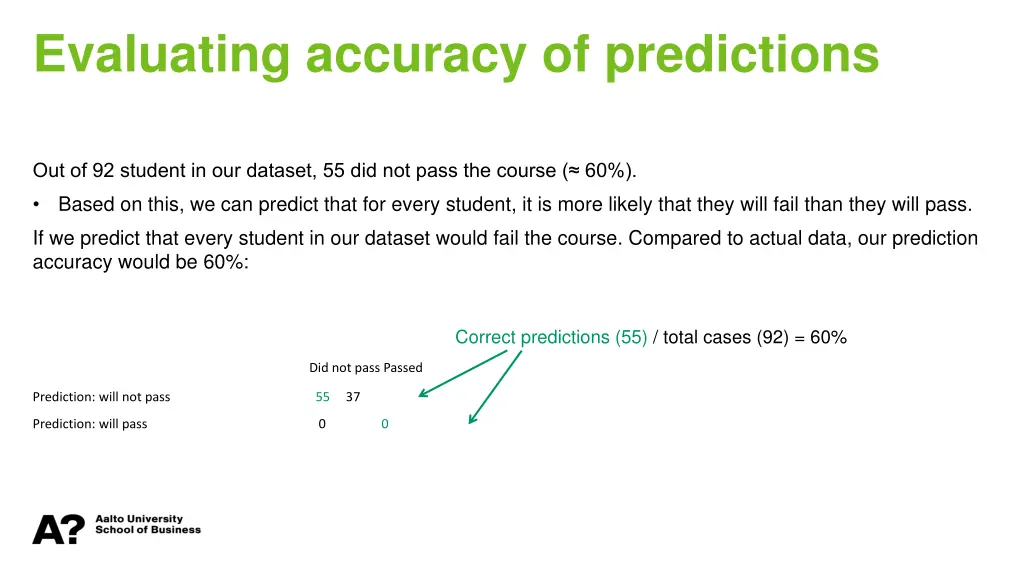 Evaluating accuracy of predictions

Out of 92 student in our dataset, 55 did not pass the course (≈ 60%).

• Based on this, we can predict that for every student, it is more likely that they will fail than they will pass.

If we predict that every student in our dataset would fail the course. Compared to actual data, our prediction accuracy would be 60%:

Correct predictions (55) / total cases (92) = 60%

| | Did not pass | Passed |
|---|---|---|
| Prediction: will not pass | 55 | 37 |
| Prediction: will pass | 0 | 0 |

A? Aalto University School of Business